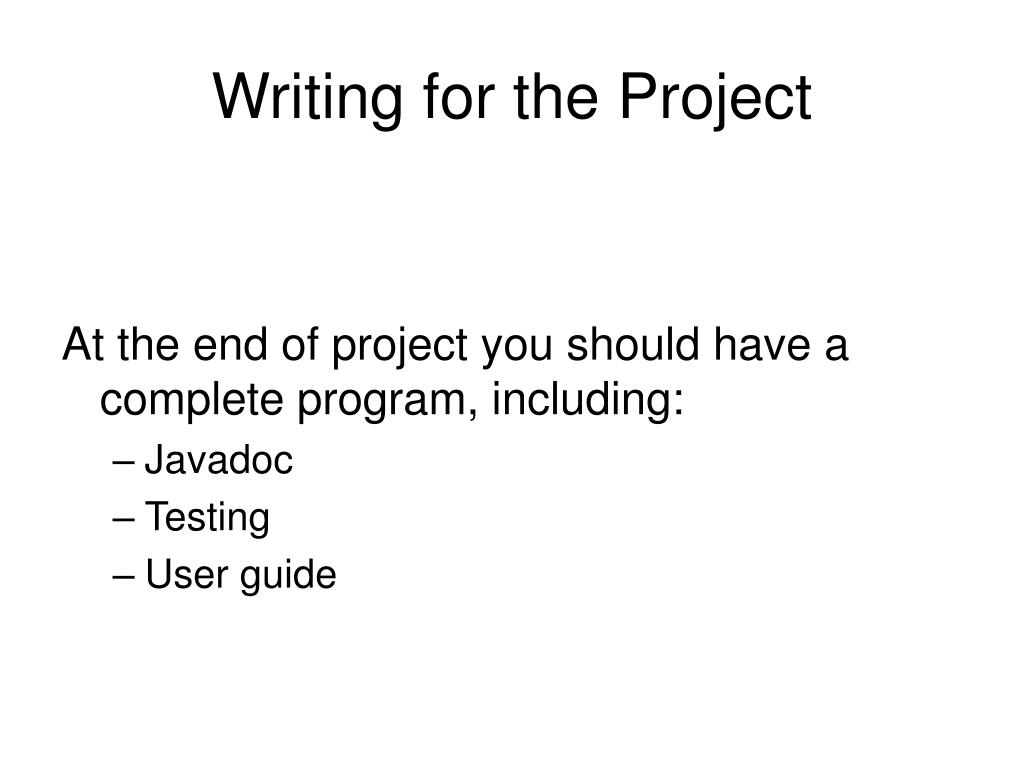 Writing for the Project

At the end of project you should have a complete program, including:

– Javadoc
– Testing
– User guide